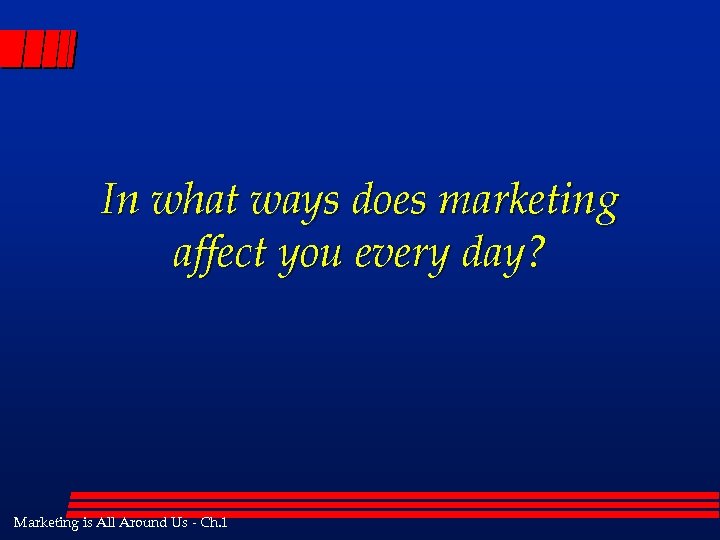 In what ways does marketing affect you every day?

Marketing is All Around Us - Ch.1